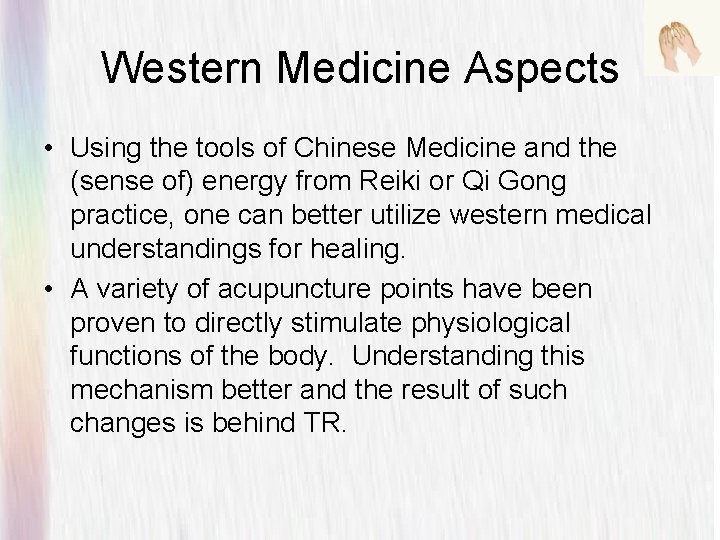 Western Medicine Aspects

• Using the tools of Chinese Medicine and the (sense of) energy from Reiki or Qi Gong practice, one can better utilize western medical understandings for healing.

• A variety of acupuncture points have been proven to directly stimulate physiological functions of the body. Understanding this mechanism better and the result of such changes is behind TR.